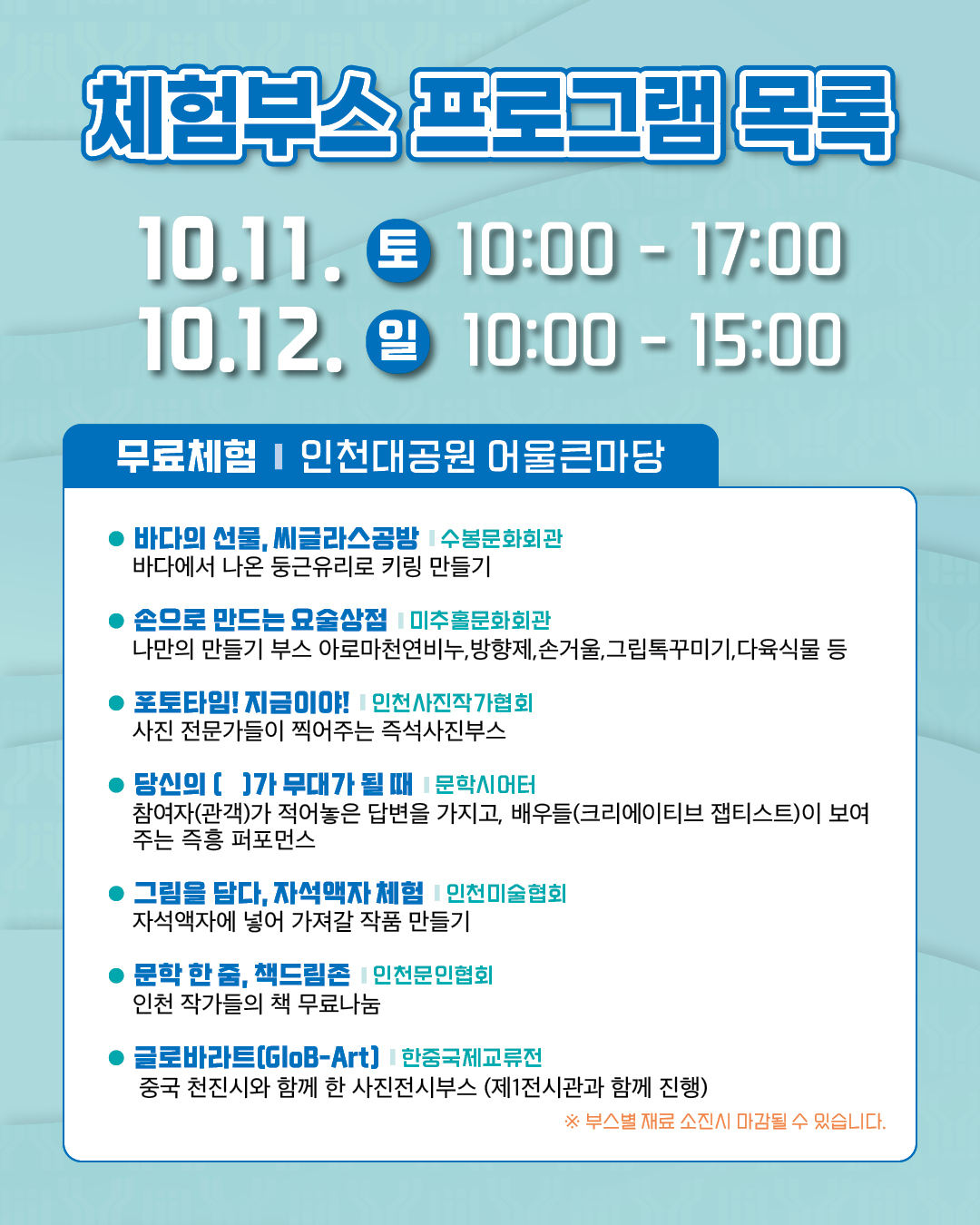 체험부스 프로그램 목록

10.11. 토 10:00 - 17:00
10.12. 일 10:00 - 15:00

무료체험 | 인천대공원 어울큰마당

● 바다의 선물, 씨글라스공방 | 수봉문화회관
바다에서 나온 둥근유리로 키링 만들기

● 손으로 만드는 요술상점 | 미추홀문화회관
나만의 만들기 부스 아로마천연비누,방향제,손거울,그립톡꾸미기,다육식물 등

● 포토타임! 지금이야! | 인천사진작가협회
사진 전문가들이 찍어주는 즉석사진부스

● 당신의 ( )가 무대가 될 때 | 문학시어터
참여자(관객)가 적어놓은 답변을 가지고, 배우들(크리에이티브 잽티스트)이 보여주는 즉흥 퍼포먼스

● 그림을 담다, 자석액자 체험 | 인천미술협회
자석액자에 넣어 가져갈 작품 만들기

● 문학 한 줌, 책드림존 | 인천문인협회
인천 작가들의 책 무료나눔

● 글로바라트(GloB-Art) | 한중국제교류전
중국 천진시와 함께 한 사진전시부스 (제1전시관과 함께 진행)

※ 부스별 재료 소진시 마감될 수 있습니다.